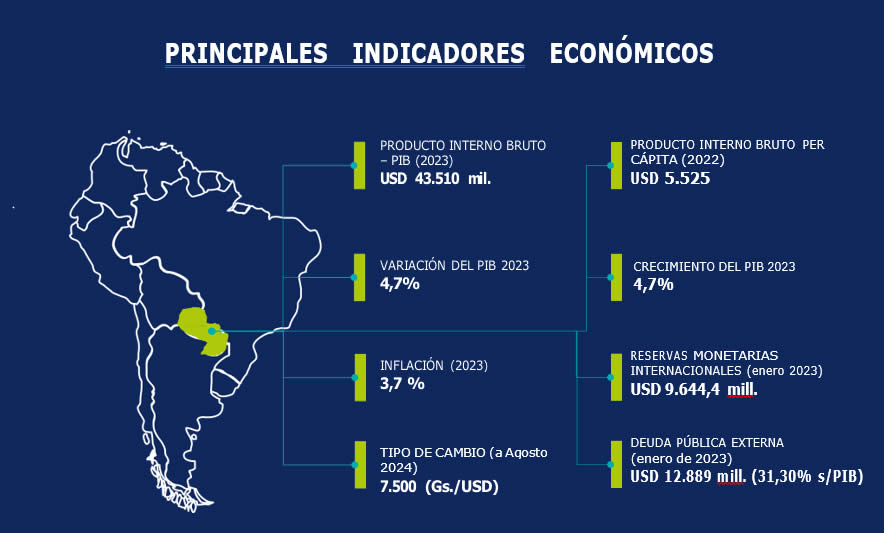 PRINCIPALES INDICADORES ECONÓMICOS

PRODUCTO INTERNO BRUTO – PIB (2023)
USD 43.510 mil.

VARIACIÓN DEL PIB 2023
4,7%

INFLACIÓN (2023)
3,7 %

TIPO DE CAMBIO (a Agosto 2024)
7.500 (Gs./USD)

PRODUCTO INTERNO BRUTO PER CÁPITA (2022)
USD 5.525

CRECIMIENTO DEL PIB 2023
4,7%

RESERVAS MONETARIAS INTERNACIONALES (enero 2023)
USD 9.644,4 mill.

DEUDA PÚBLICA EXTERNA (enero de 2023)
USD 12.889 mill. (31,30% s/PIB)